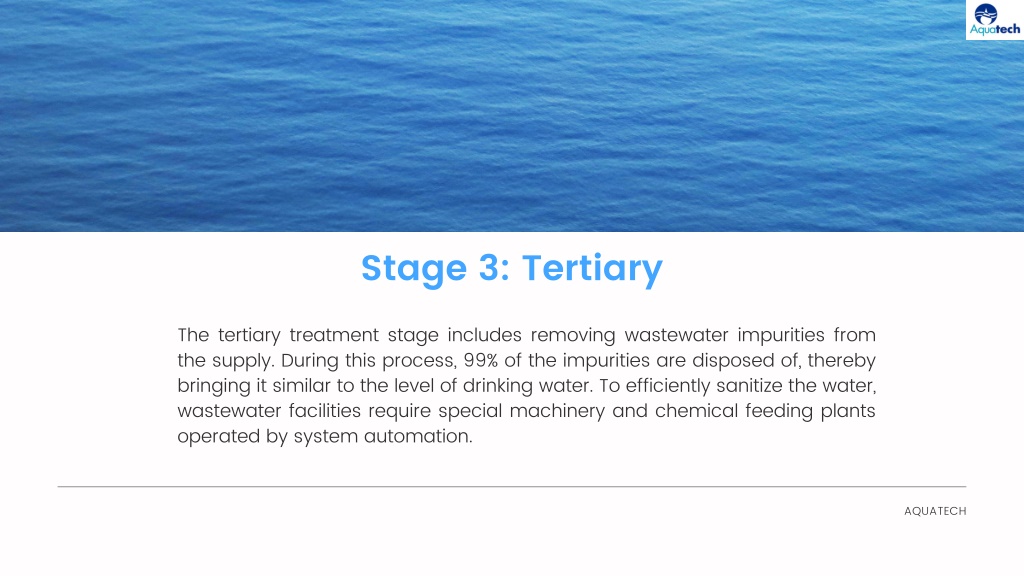 Aquatech

Stage 3: Tertiary

The tertiary treatment stage includes removing wastewater impurities from the supply. During this process, 99% of the impurities are disposed of, thereby bringing it similar to the level of drinking water. To efficiently sanitize the water, wastewater facilities require special machinery and chemical feeding plants operated by system automation.

AQUATECH